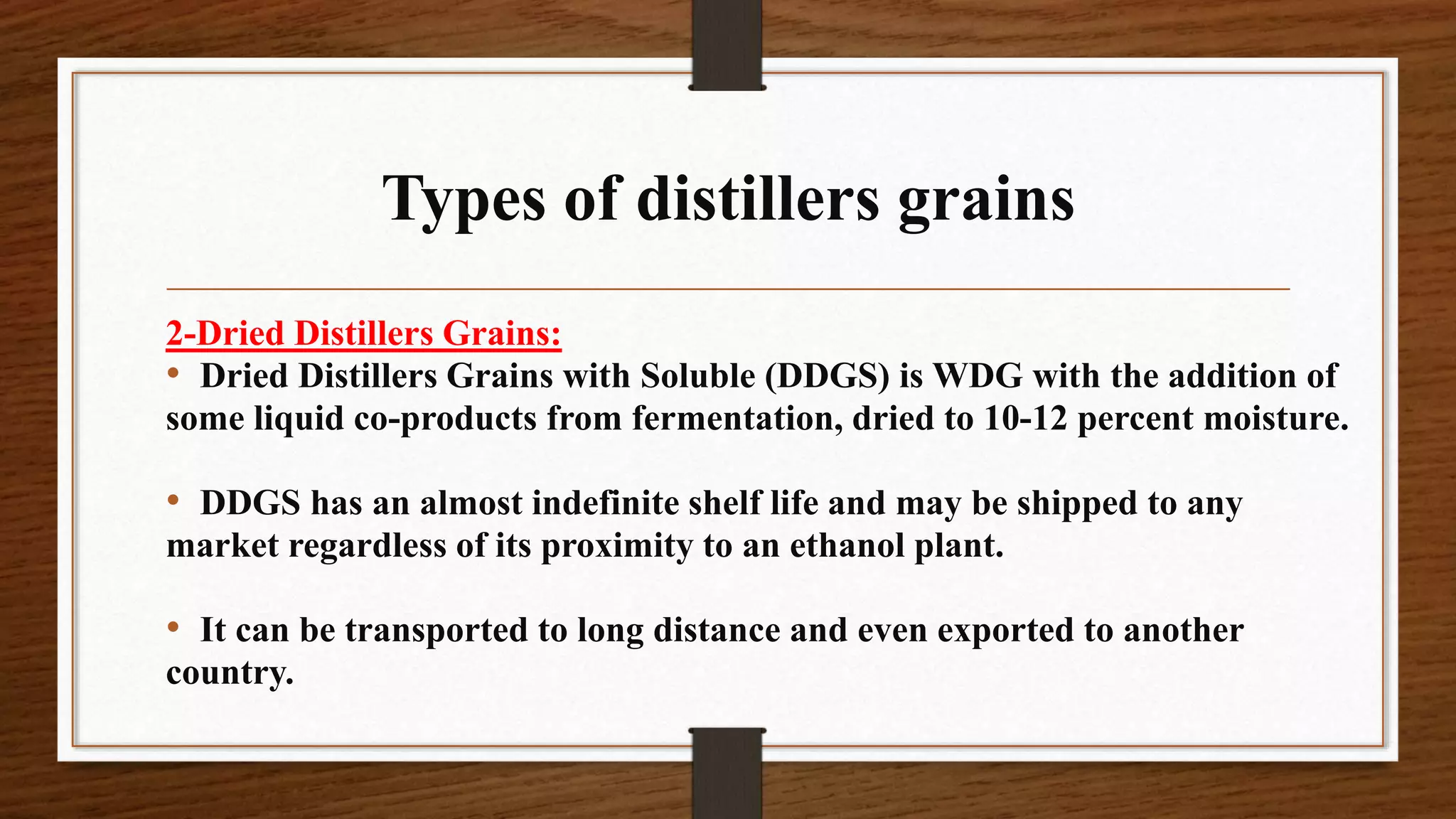 Types of distillers grains

2-Dried Distillers Grains:

• Dried Distillers Grains with Soluble (DDGS) is WDG with the addition of some liquid co-products from fermentation, dried to 10-12 percent moisture.

• DDGS has an almost indefinite shelf life and may be shipped to any market regardless of its proximity to an ethanol plant.

• It can be transported to long distance and even exported to another country.